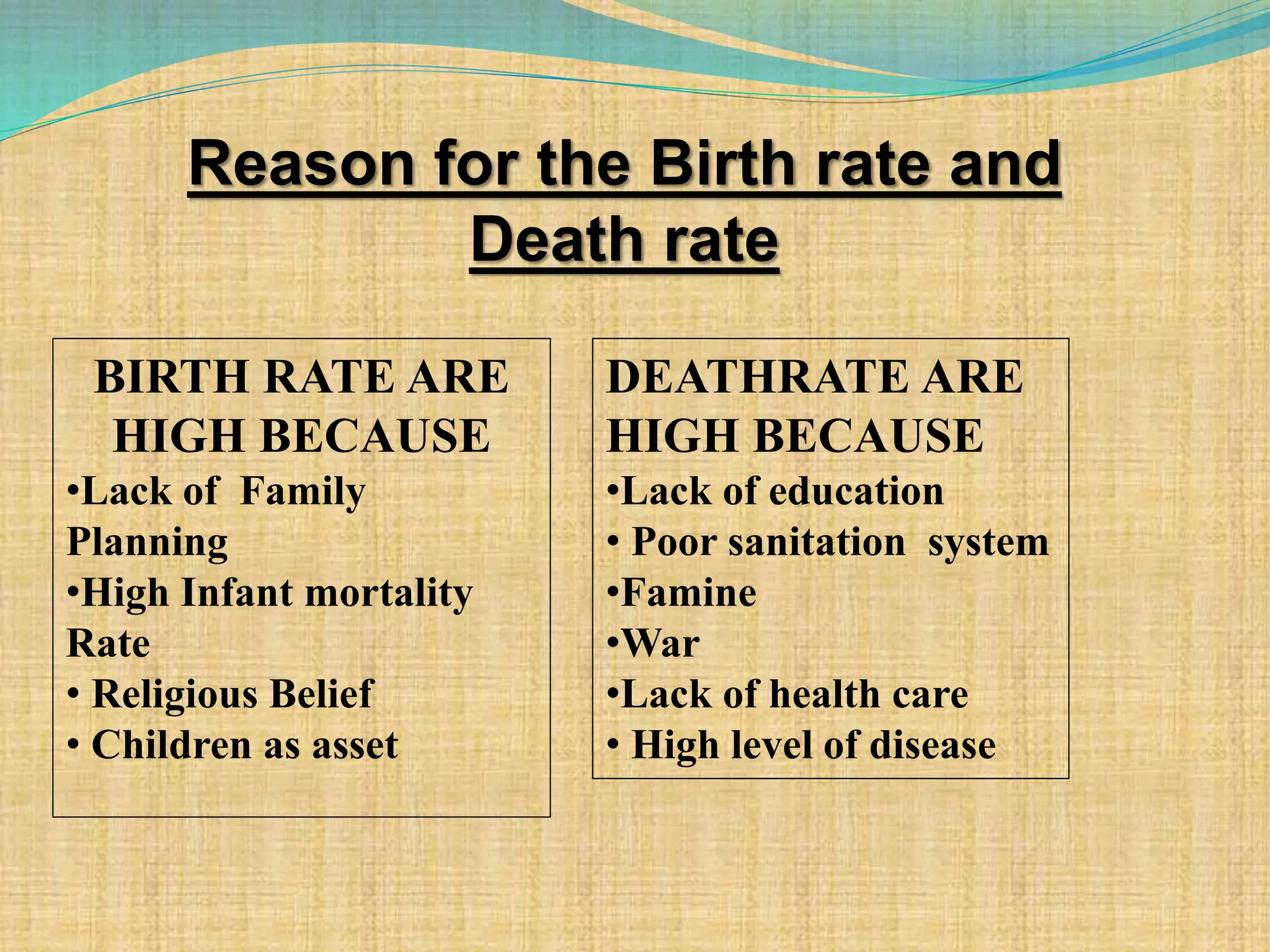 Reason for the Birth rate and Death rate

BIRTH RATE ARE HIGH BECAUSE
•Lack of Family Planning
•High Infant mortality Rate
• Religious Belief
• Children as asset

DEATHRATE ARE HIGH BECAUSE
•Lack of education
• Poor sanitation system
•Famine
•War
•Lack of health care
• High level of disease